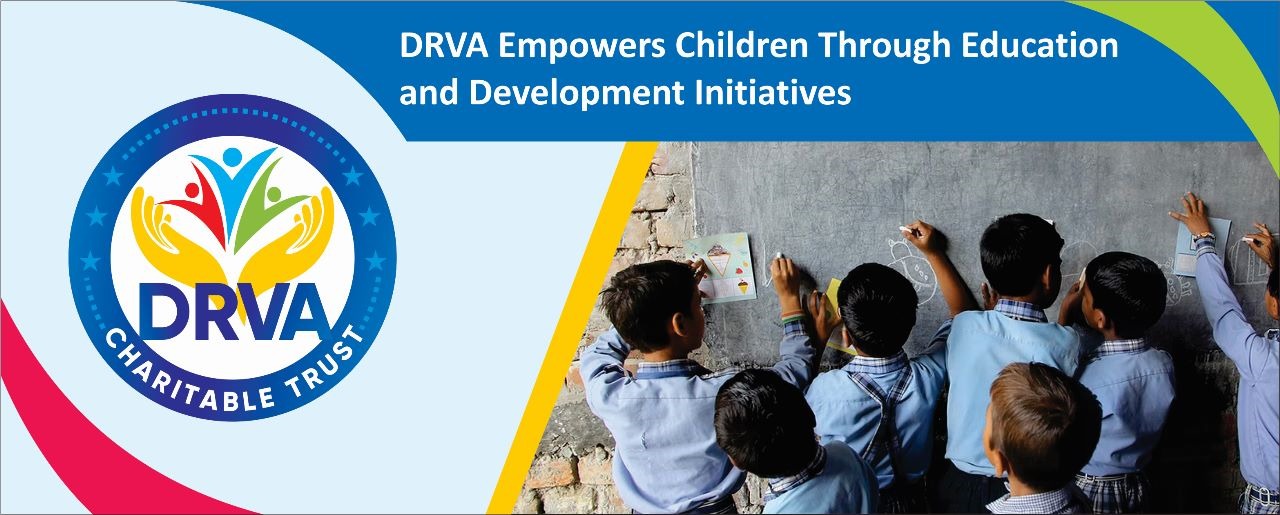 DRVA Empowers Children Through Education and Development Initiatives

DRVA
CHARITABLE TRUST